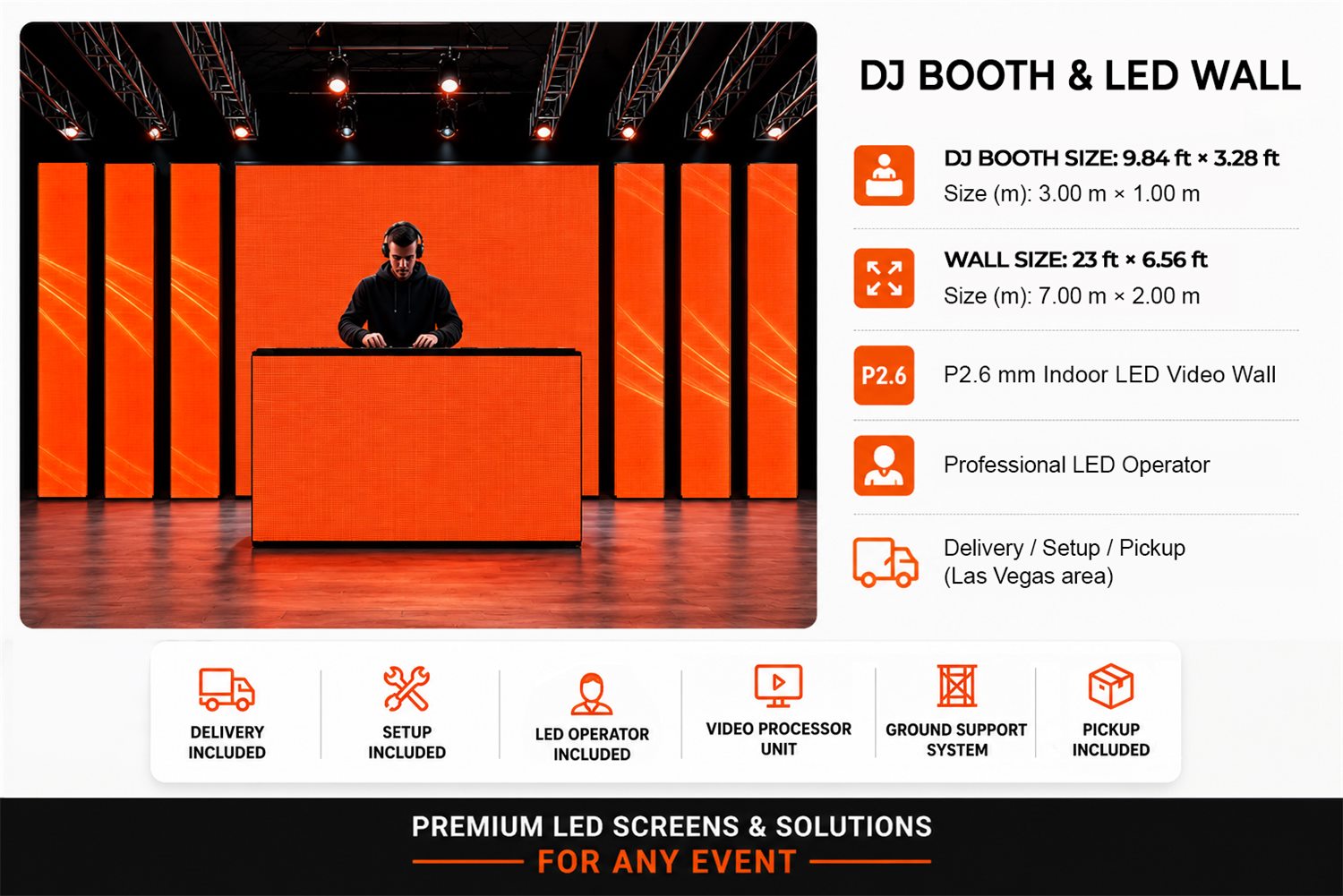 DJ BOOTH & LED WALL

DJ BOOTH SIZE: 9.84 ft × 3.28 ft
Size (m): 3.00 m × 1.00 m

WALL SIZE: 23 ft × 6.56 ft
Size (m): 7.00 m × 2.00 m

P2.6

P2.6 mm Indoor LED Video Wall

Professional LED Operator

Delivery / Setup / Pickup
(Las Vegas area)

DELIVERY INCLUDED

SETUP INCLUDED

LED OPERATOR INCLUDED

VIDEO PROCESSOR UNIT

GROUND SUPPORT SYSTEM

PICKUP INCLUDED

PREMIUM LED SCREENS & SOLUTIONS
FOR ANY EVENT